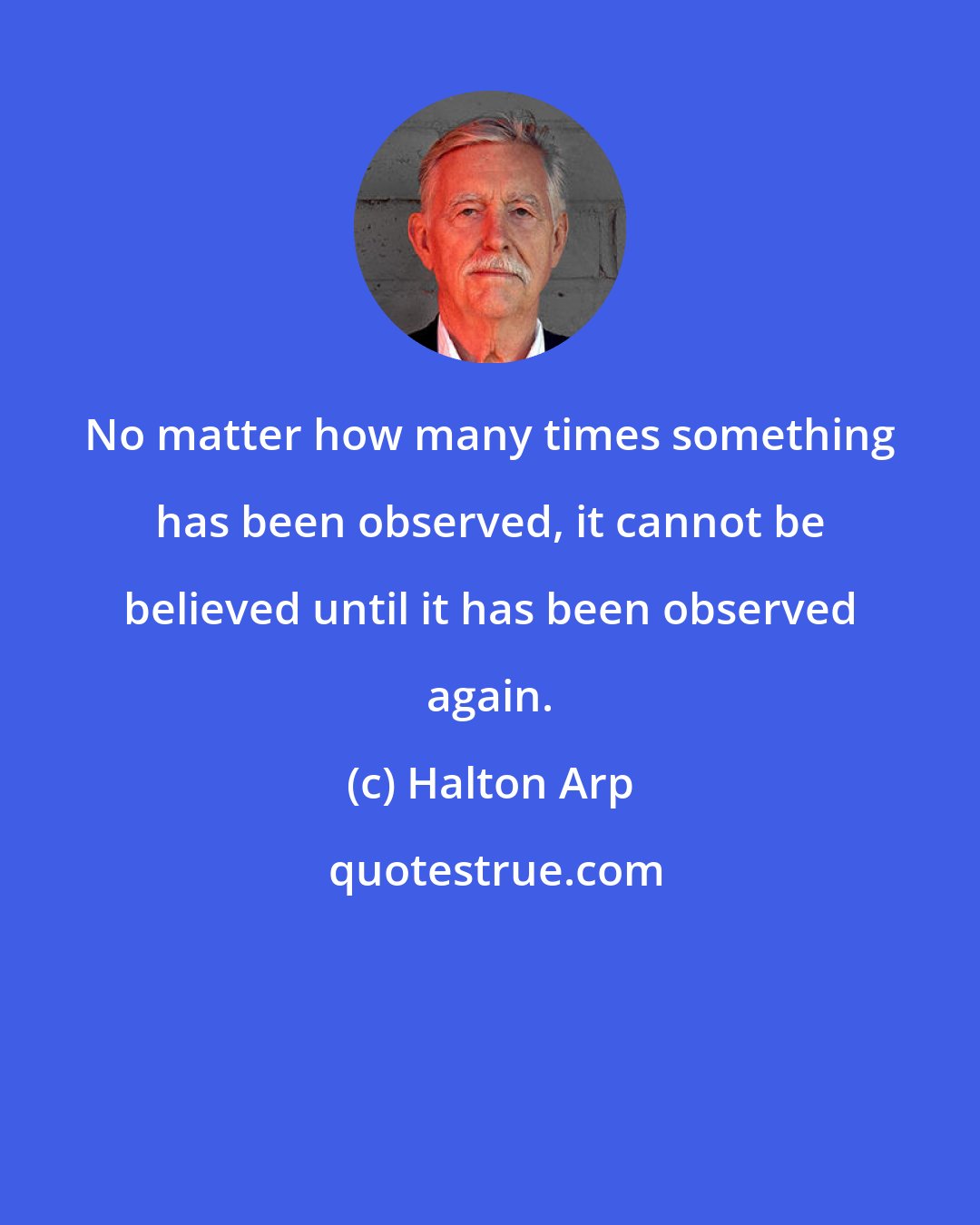 No matter how many times something has been observed, it cannot be believed until it has been observed again.

(c) Halton Arp

quotestrue.com